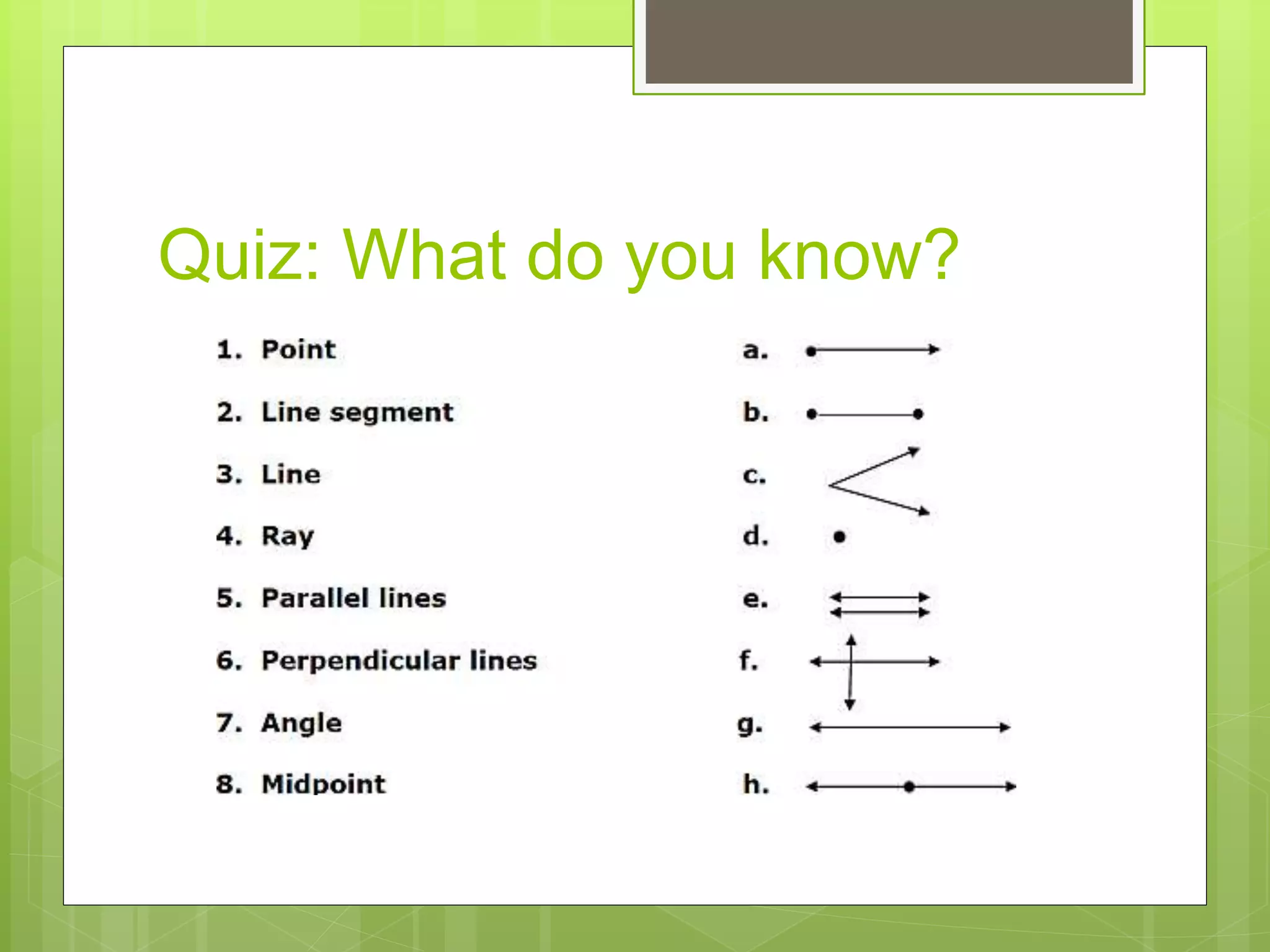 Quiz: What do you know?

1. Point
2. Line segment
3. Line
4. Ray
5. Parallel lines
6. Perpendicular lines
7. Angle
8. Midpoint

a.
b.
c.
d.
e.
f.
g.
h.